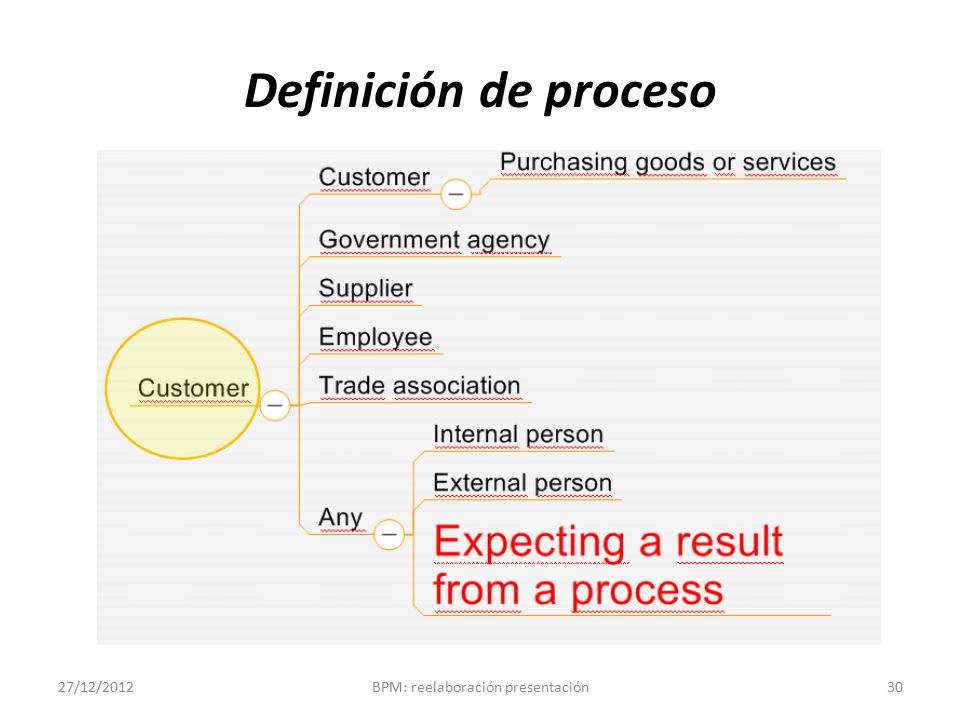 Definición de proceso

Customer

Customer

Purchasing goods or services

Government agency

Supplier

Employee

Trade association

Any

Internal person

External person

Expecting a result from a process

27/12/2012

BPM: reelaboración presentación

30